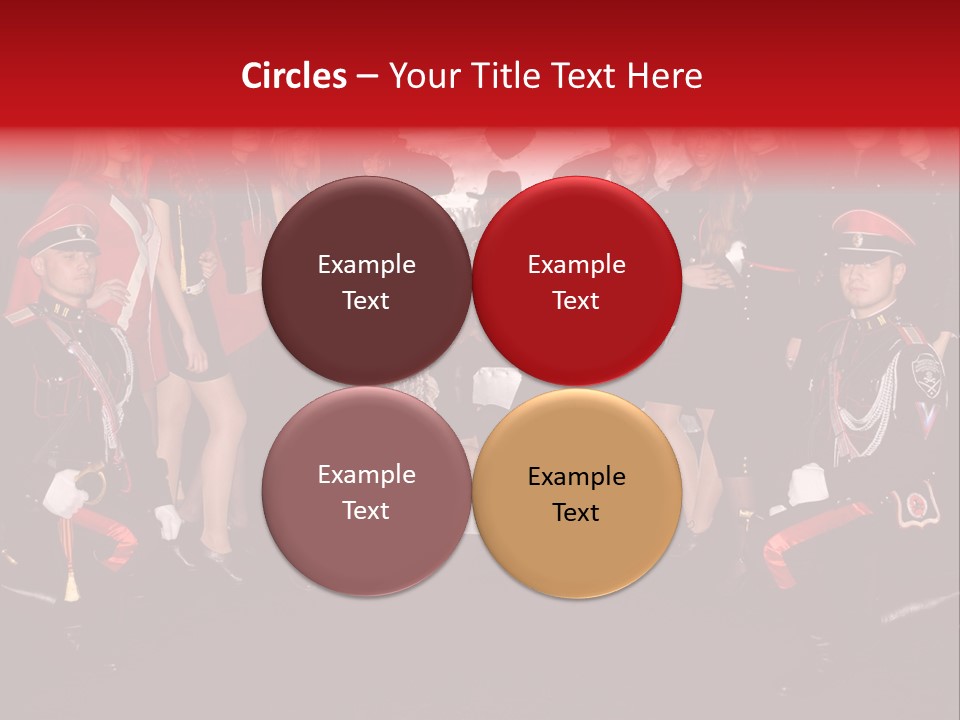 Circles – Your Title Text Here

Example Text

Example Text

Example Text

Example Text